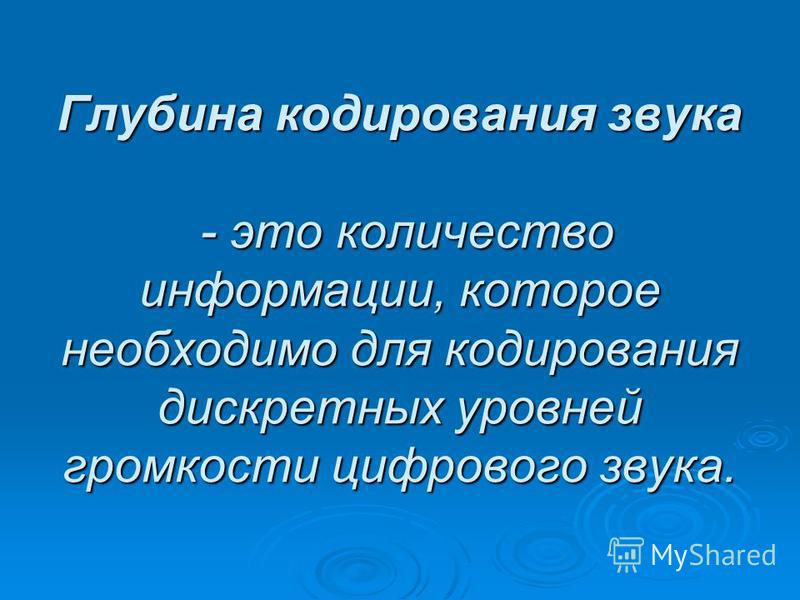 Глубина кодирования звука

- это количество информации, которое необходимо для кодирования дискретных уровней громкости цифрового звука.

MyShared